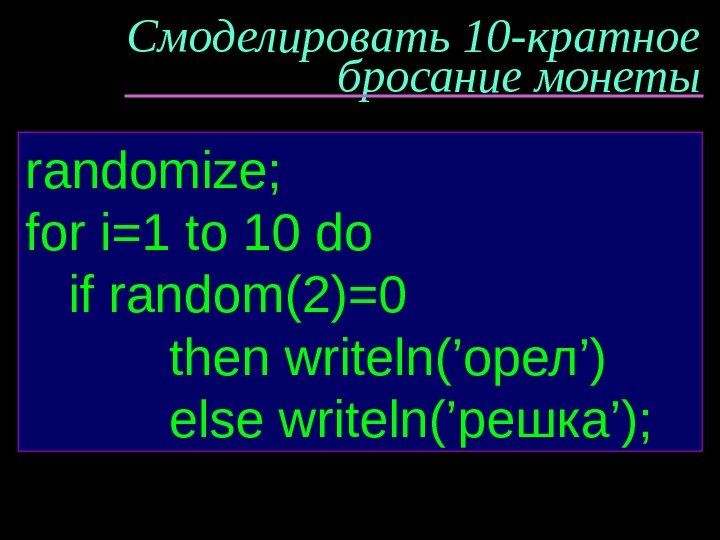 Смоделировать 10-кратное бросание монеты

randomize;
for i=1 to 10 do
if random(2)=0
then writeln(’орел’)
else writeln(’решка’);